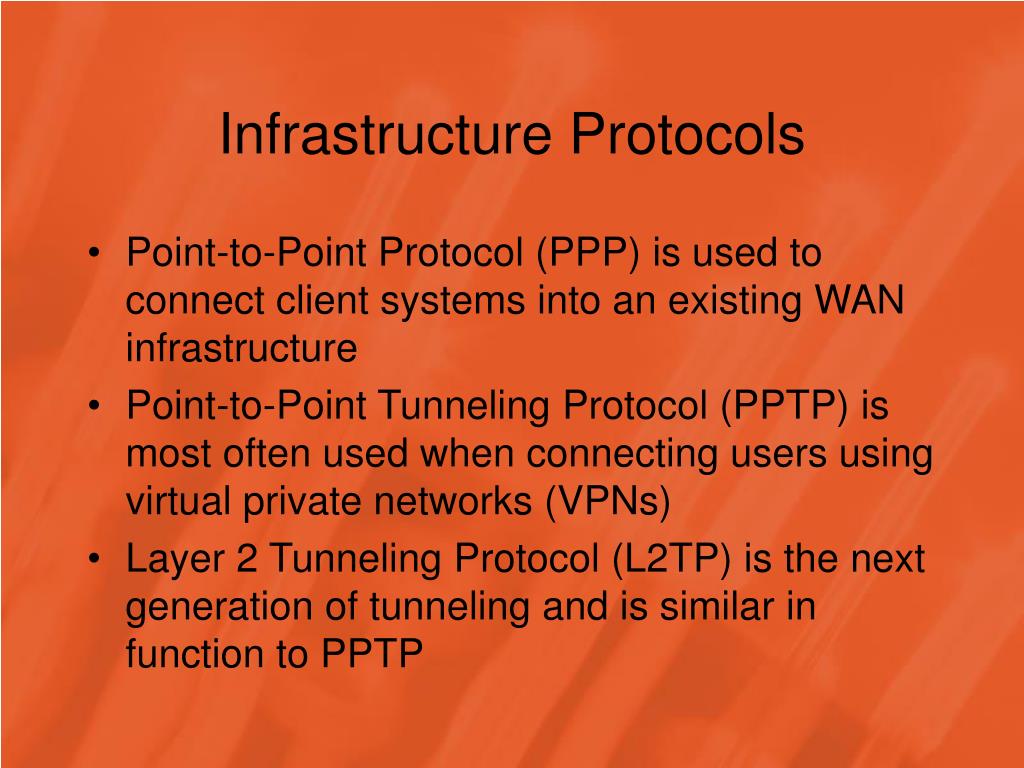 Infrastructure Protocols

• Point-to-Point Protocol (PPP) is used to connect client systems into an existing WAN infrastructure
• Point-to-Point Tunneling Protocol (PPTP) is most often used when connecting users using virtual private networks (VPNs)
• Layer 2 Tunneling Protocol (L2TP) is the next generation of tunneling and is similar in function to PPTP